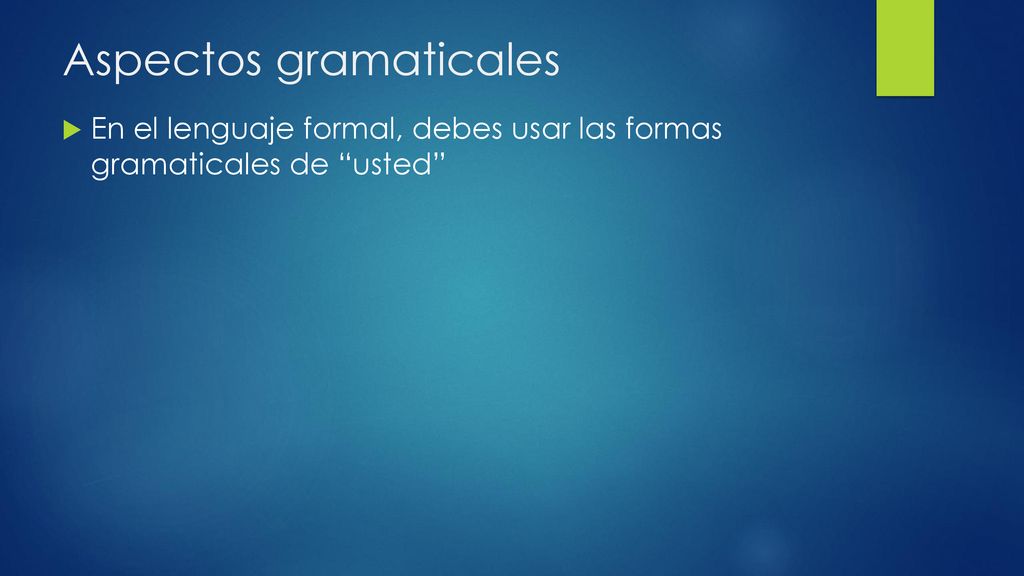 Aspectos gramaticales

En el lenguaje formal, debes usar las formas gramaticales de “usted”